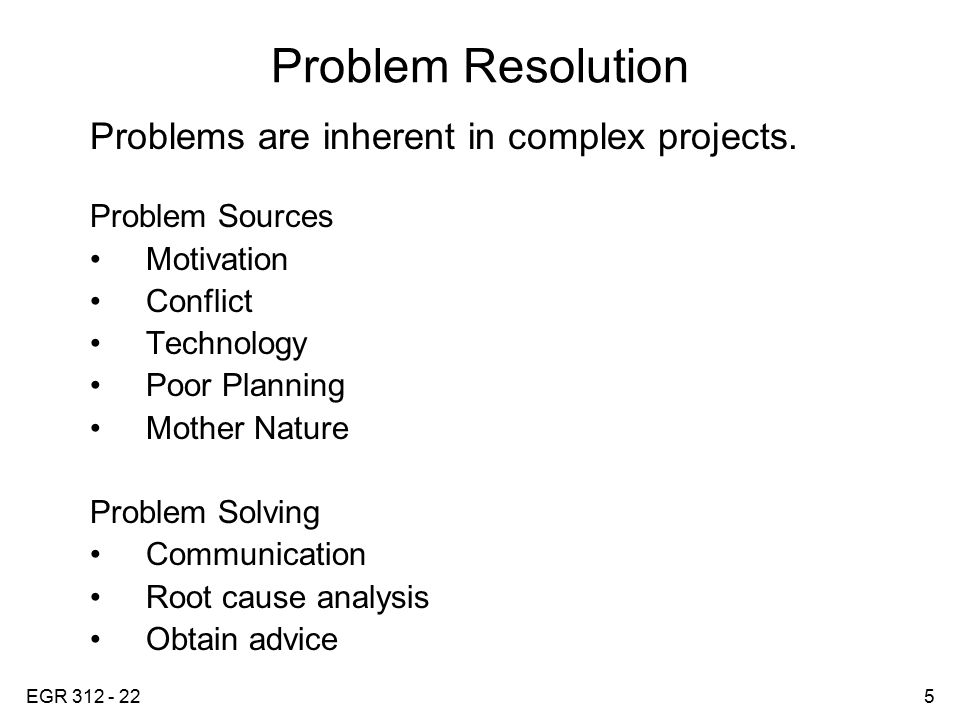 Problem Resolution

Problems are inherent in complex projects.

Problem Sources
• Motivation
• Conflict
• Technology
• Poor Planning
• Mother Nature

Problem Solving
• Communication
• Root cause analysis
• Obtain advice

EGR 312 - 22

5